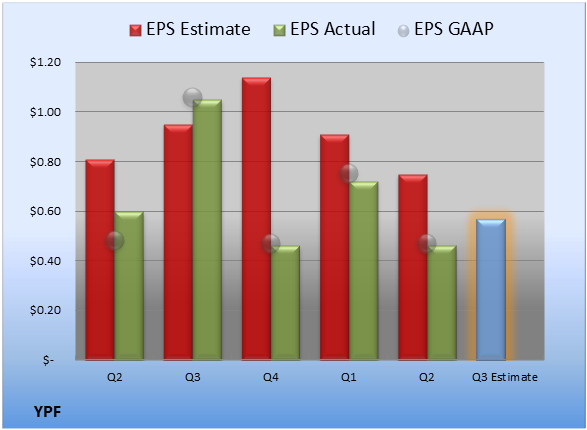 EPS Estimate EPS Actual EPS GAAP

$1.20
$1.00
$0.80
$0.60
$0.40
$0.20
$-

Q2 Q3 Q4 Q1 Q2 Q3 Estimate

YPF